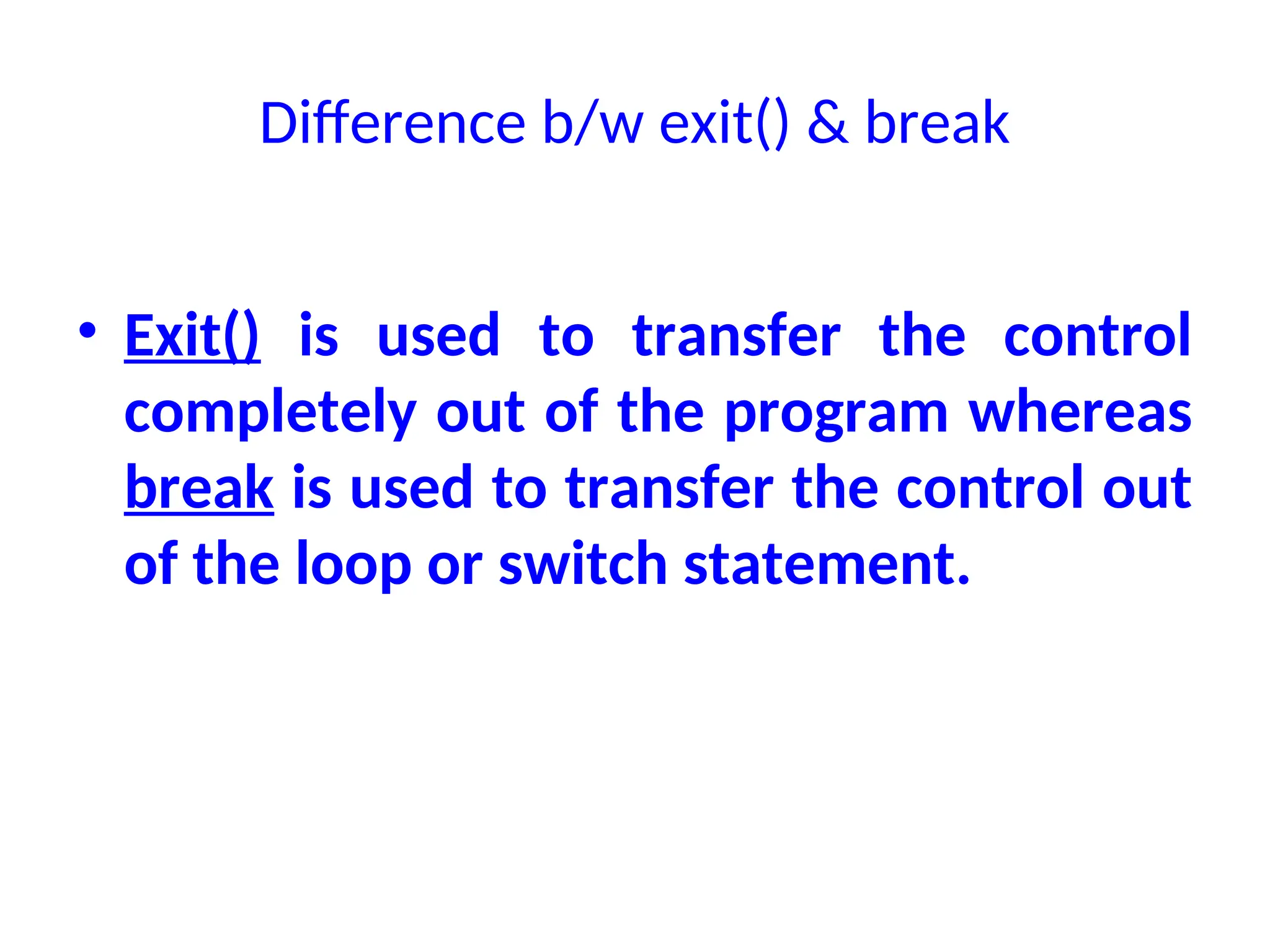 Difference b/w exit() & break

• Exit() is used to transfer the control completely out of the program whereas break is used to transfer the control out of the loop or switch statement.